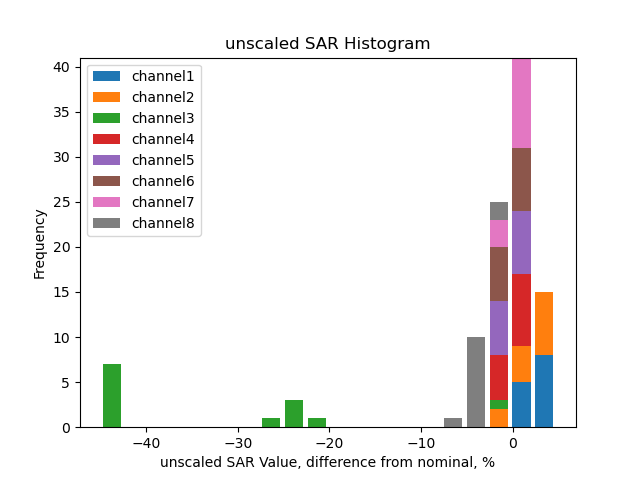 unscaled SAR Histogram

channel1
channel2
channel3
channel4
channel5
channel6
channel7
channel8

Frequency

40
35
30
25
20
15
10
5
0

−40
−30
−20
−10
0

unscaled SAR Value, difference from nominal, %